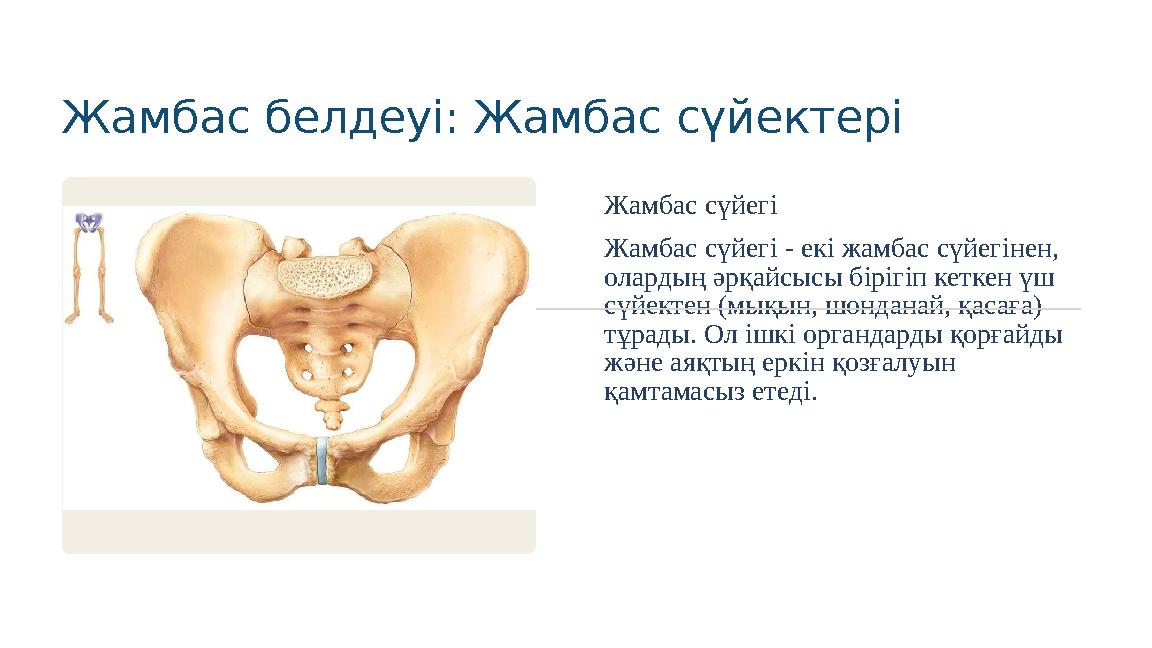 Жамбас белдеуі: Жамбас сүйектері

Жамбас сүйегі

Жамбас сүйегі - екі жамбас сүйегінен, олардың әрқайсысы бірігіп кеткен үш сүйектен (мықын, шонданай, қасаға) тұрады. Ол ішкі органдарды қорғайды және аяқтың еркін қозғалуын қамтамасыз етеді.